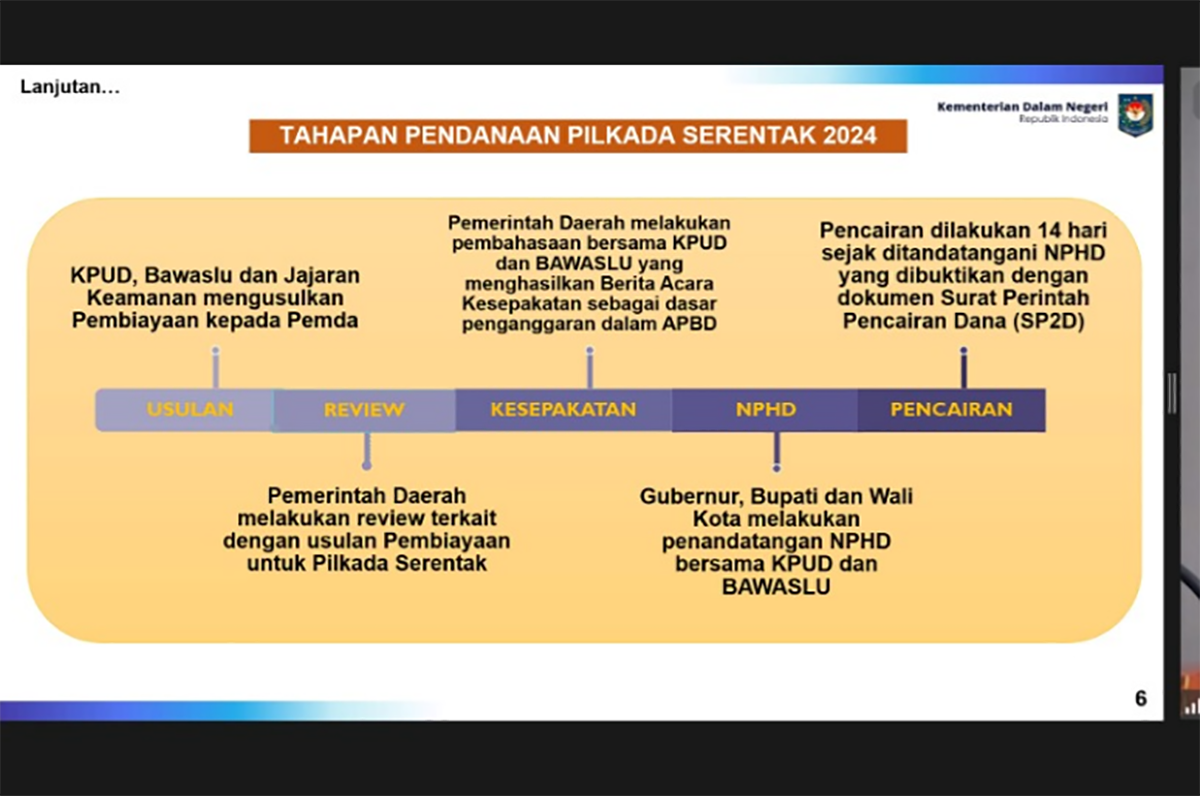 Lanjutan...

Kementerian Dalam Negeri
Republik Indonesia

TAHAPAN PENDANAAN PILKADA SERENTAK 2024

KPUD, Bawaslu dan Jajaran Keamanan mengusulkan Pembiayaan kepada Pemda

Pemerintah Daerah melakukan pembahasaan bersama KPUD dan BAWASLU yang menghasilkan Berita Acara Kesepakatan sebagai dasar penganggaran dalam APBD

Pencairan dilakukan 14 hari sejak ditandatangani NPHD yang dibuktikan dengan dokumen Surat Perintah Pencairan Dana (SP2D)

USULAN

REVIEW

KESEPAKATAN

NPHD

PENCAIRAN

Pemerintah Daerah melakukan review terkait dengan usulan Pembiayaan untuk Pilkada Serentak

Gubernur, Bupati dan Wali Kota melakukan penandatangan NPHD bersama KPUD dan BAWASLU

6